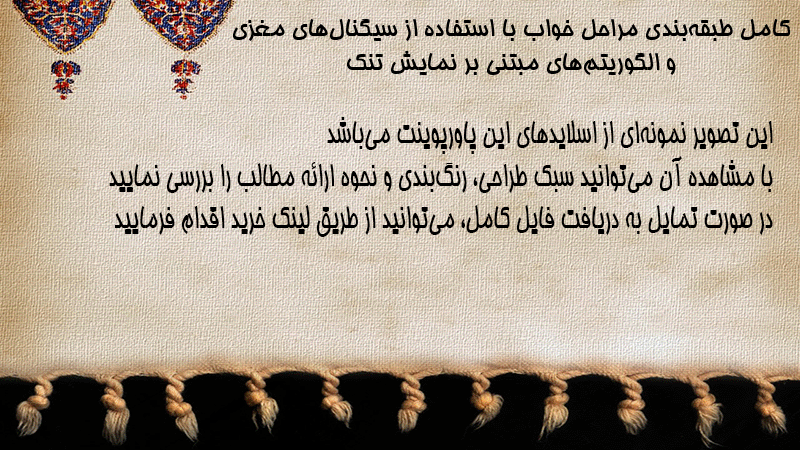 کامل طبقه‌بندی مراحل خواب با استفاده از سیگنال‌های مغزی و الگوریتم‌های مبتنی بر نمایش تنک

این تصویر نمونه‌ای از اسلایدهای این پاورپوینت می‌باشد
با مشاهده آن می‌توانید سبک طراحی، رنگ‌بندی و نحوه ارائه مطالب را بررسی نمایید
در صورت تمایل به دریافت فایل کامل، می‌توانید از طریق لینک خرید اقدام فرمایید